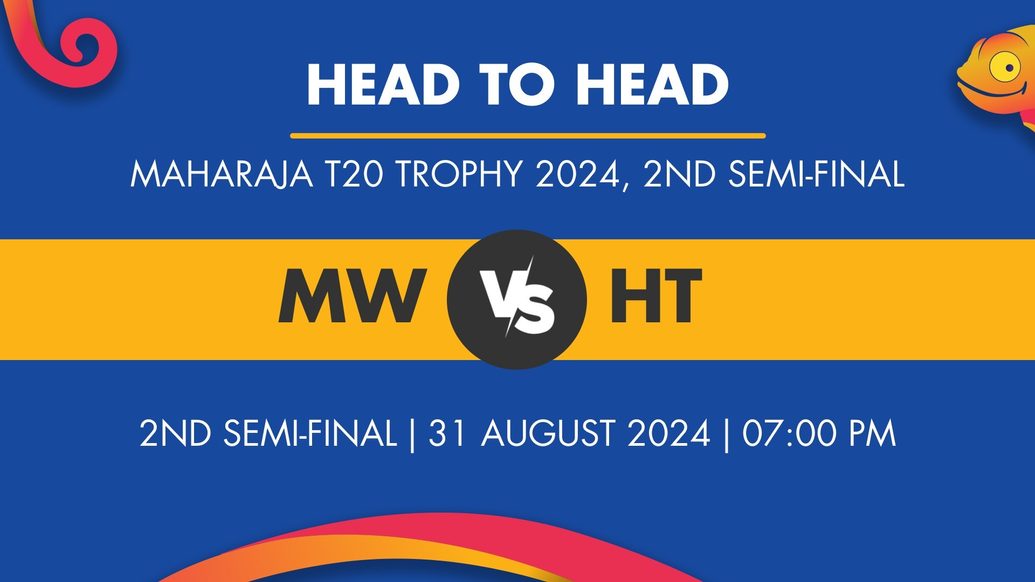 HEAD TO HEAD

MAHARAJA T20 TROPHY 2024, 2ND SEMI-FINAL

MW VS HT

2ND SEMI-FINAL | 31 AUGUST 2024 | 07:00 PM